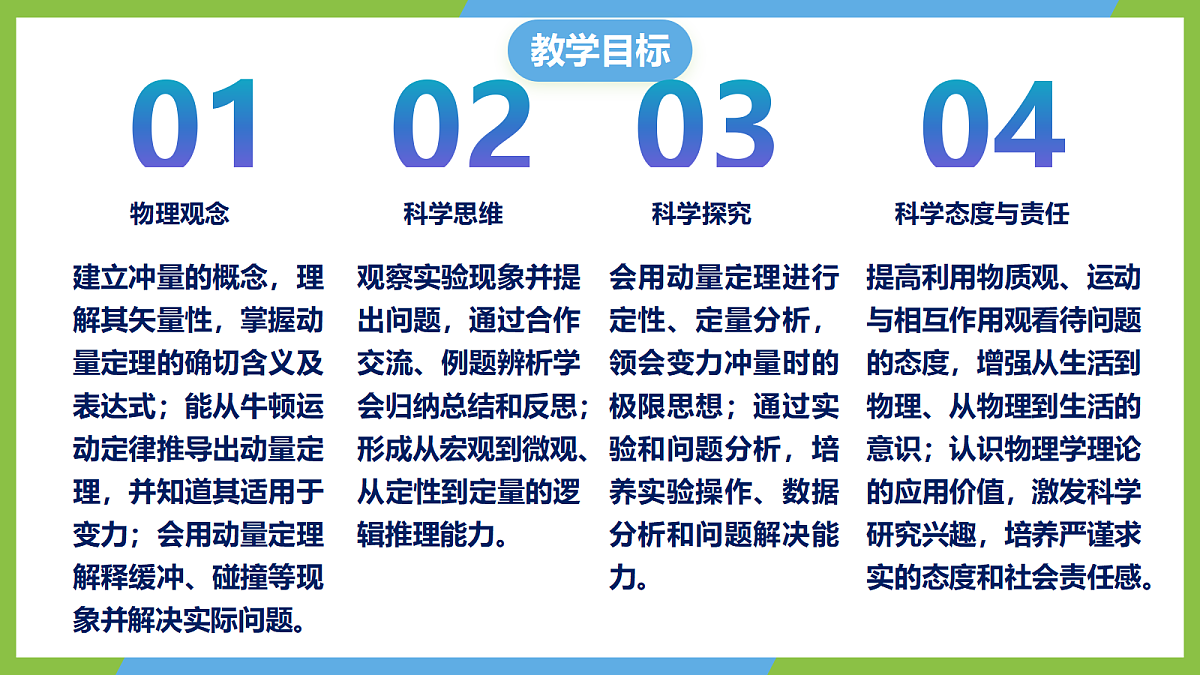 教学目标

01
物理观念
建立冲量的概念，理解其矢量性，掌握动量定理的确切含义及表达式；能从牛顿运动定律推导出动量定理，并知道其适用于变力；会用动量定理解释缓冲、碰撞等现象并解决实际问题。

02
科学思维
观察实验现象并提出问题，通过合作交流、例题辨析学会归纳总结和反思；形成从宏观到微观、从定性到定量的逻辑推理能力。

03
科学探究
会用动量定理进行定性、定量分析，领会变力冲量时的极限思想；通过实验和问题分析，培养实验操作、数据分析和问题解决能力。

04
科学态度与责任
提高利用物质观、运动与相互作用观看待问题的态度，增强从生活到物理、从物理到生活的意识；认识物理学理论的应用价值，激发科学研究兴趣，培养严谨求实的态度和社会责任感。